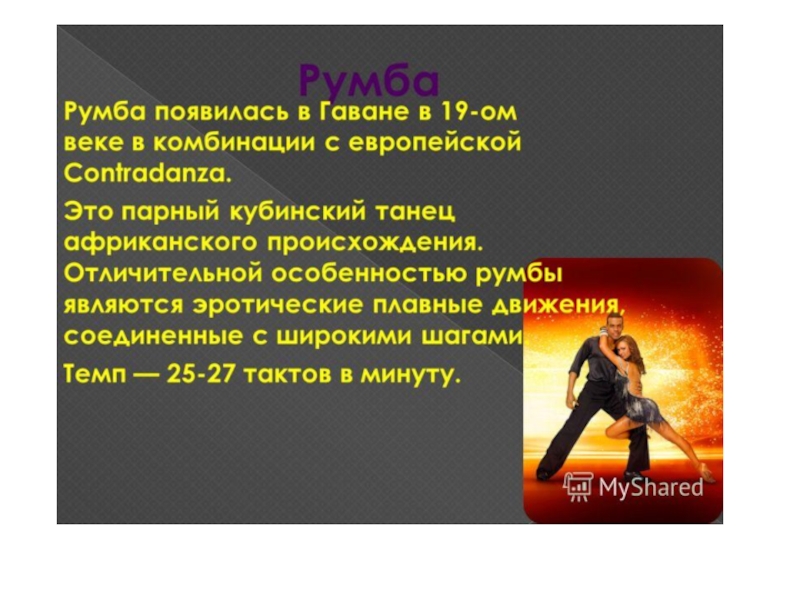 Румба

Румба появилась в Гаване в 19-ом веке в комбинации с европейской Contradanza.

Это парный кубинский танец африканского происхождения. Отличительной особенностью румбы являются эротические плавные движения, соединенные с широкими шагами.

Темп — 25-27 тактов в минуту.

MyShared